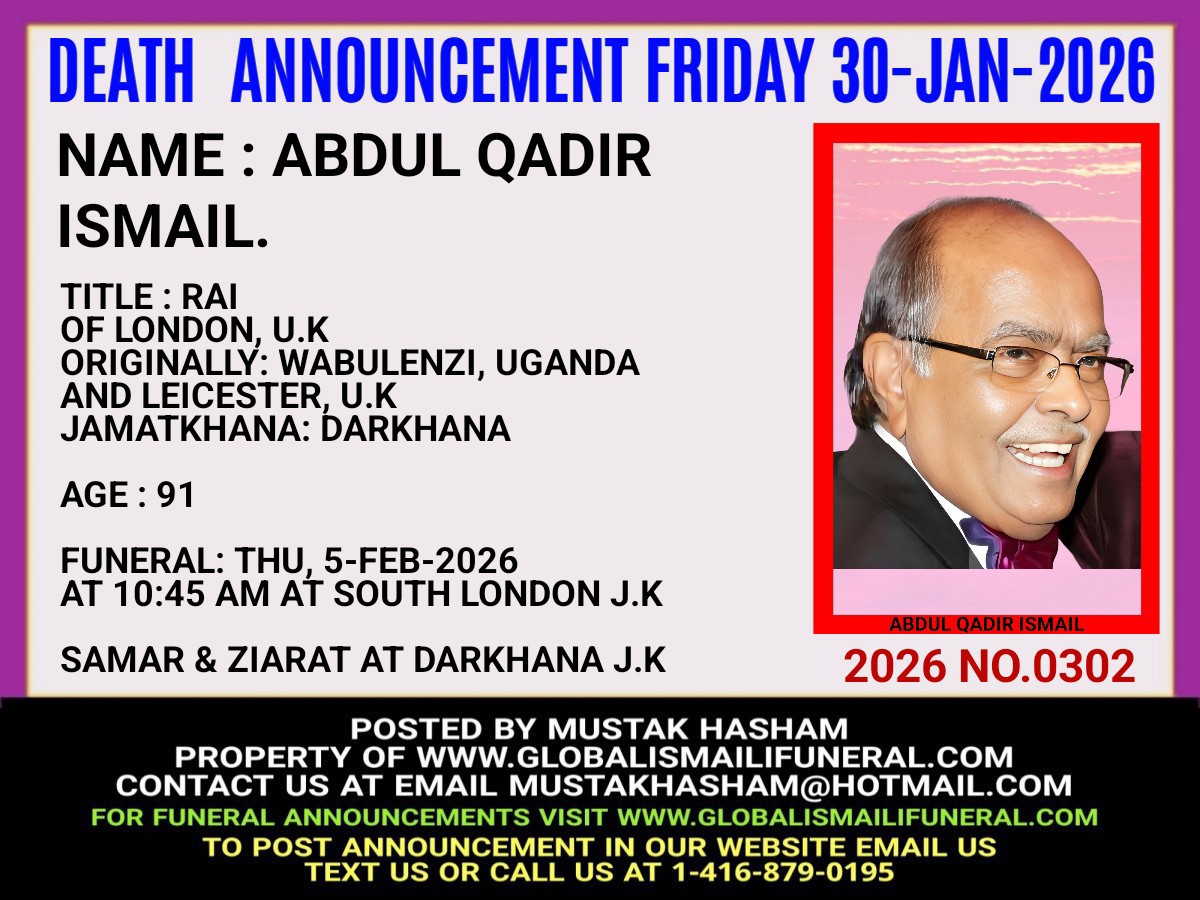 DEATH ANNOUNCEMENT FRIDAY 30-JAN-2026

NAME : ABDUL QADIR ISMAIL.

TITLE : RAI
OF LONDON, U.K
ORIGINALLY: WABULENZI, UGANDA AND LEICESTER, U.K
JAMATKHANA: DARKHANA

AGE : 91

FUNERAL: THU, 5-FEB-2026
AT 10:45 AM AT SOUTH LONDON J.K

SAMAR & ZIARAT AT DARKHANA J.K

ABDUL QADIR ISMAIL

2026 NO.0302

POSTED BY MUSTAK HASHAM
PROPERTY OF WWW.GLOBALISMAILIFUNERAL.COM
CONTACT US AT EMAIL MUSTAKHASHAM@HOTMAIL.COM
FOR FUNERAL ANNOUNCEMENTS VISIT WWW.GLOBALISMAILIFUNERAL.COM
TO POST ANNOUNCEMENT IN OUR WEBSITE EMAIL US
TEXT US OR CALL US AT 1-416-879-0195